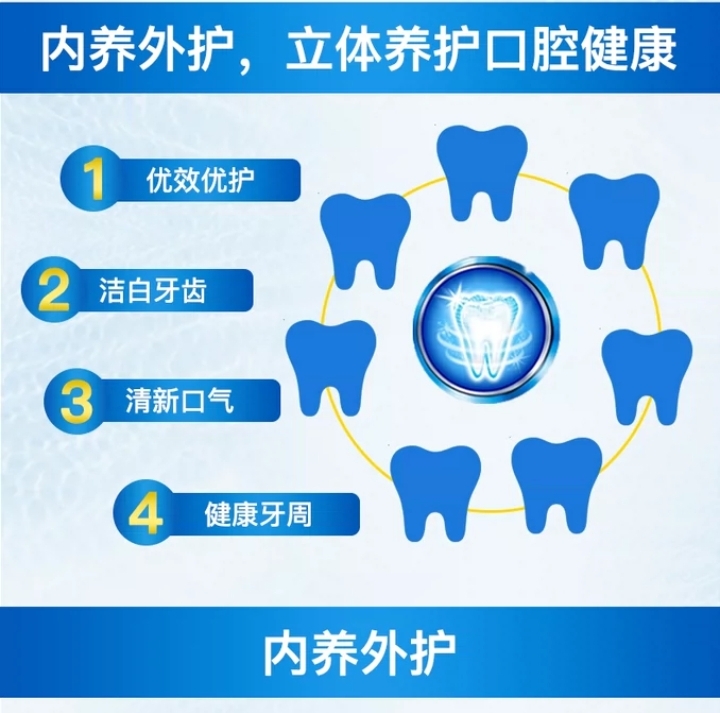 内养外护，立体养护口腔健康

1 优效优护

2 洁白牙齿

3 清新口气

4 健康牙周

内养外护